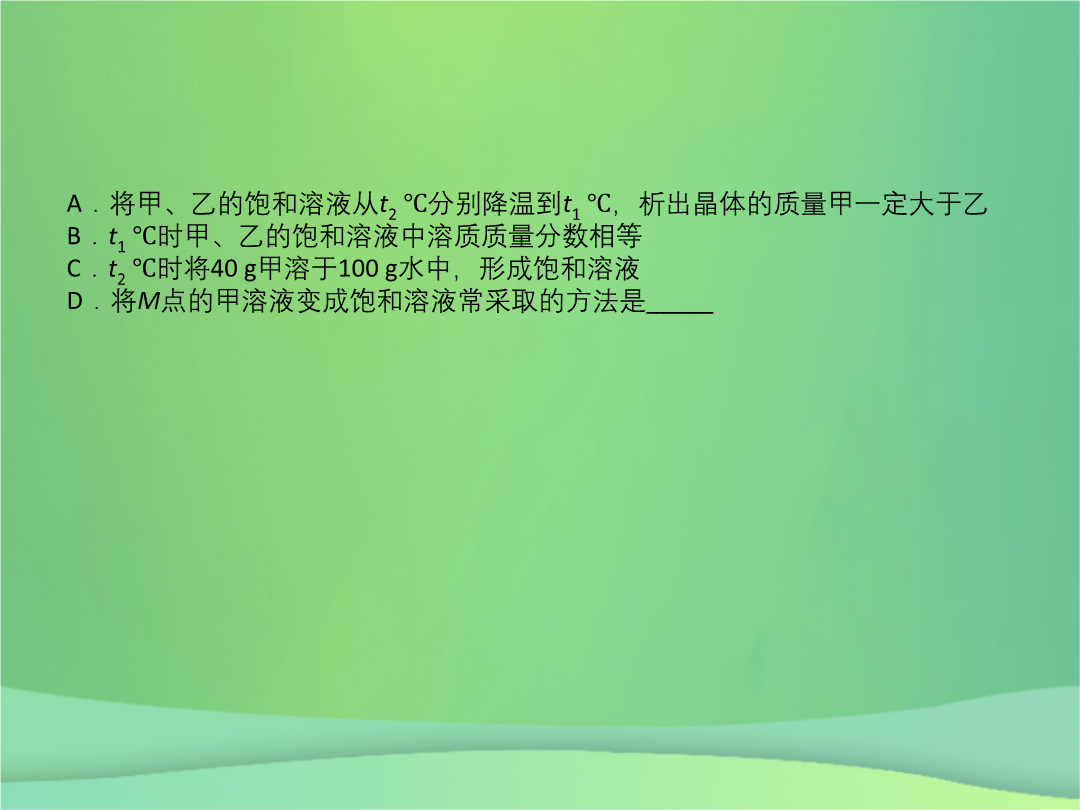 A．将甲、乙的饱和溶液从$t_2$ ℃分别降温到$t_1$ ℃，析出晶体的质量甲一定大于乙
B．$t_1$ ℃时甲、乙的饱和溶液中溶质质量分数相等
C．$t_2$ ℃时将40 g甲溶于100 g水中，形成饱和溶液
D．将$M$点的甲溶液变成饱和溶液常采取的方法是_____